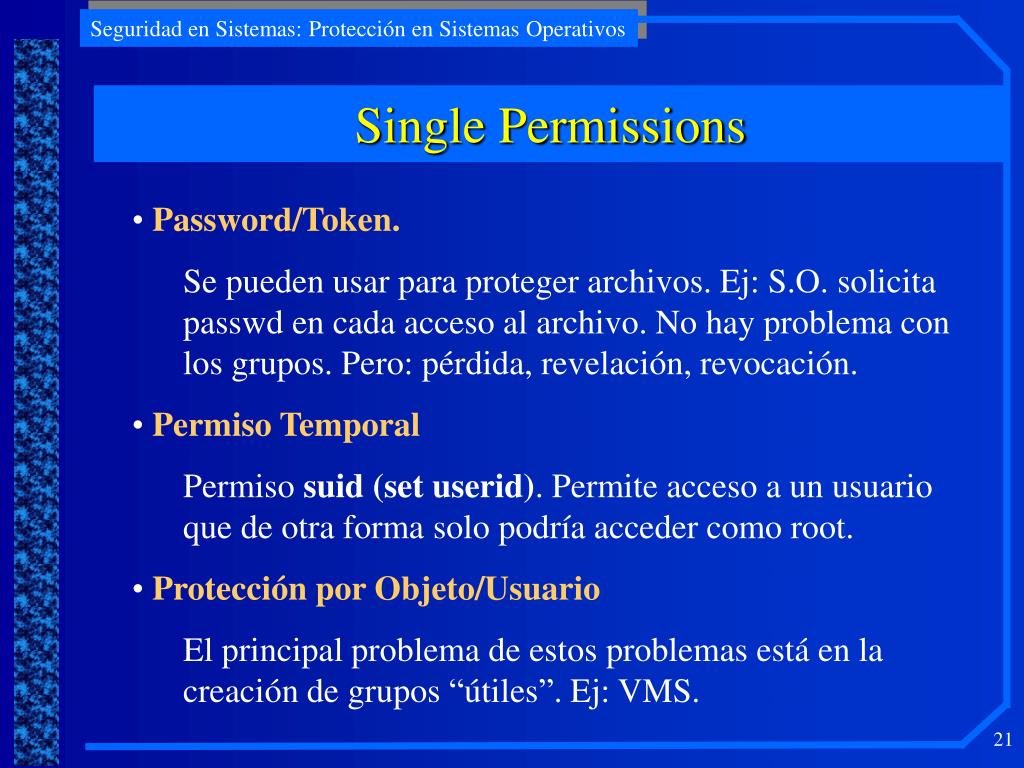 Seguridad en Sistemas: Protección en Sistemas Operativos

Single Permissions

• Password/Token.

Se pueden usar para proteger archivos. Ej: S.O. solicita passwd en cada acceso al archivo. No hay problema con los grupos. Pero: pérdida, revelación, revocación.

• Permiso Temporal

Permiso suid (set userid). Permite acceso a un usuario que de otra forma solo podría acceder como root.

• Protección por Objeto/Usuario

El principal problema de estos problemas está en la creación de grupos “útiles”. Ej: VMS.

21